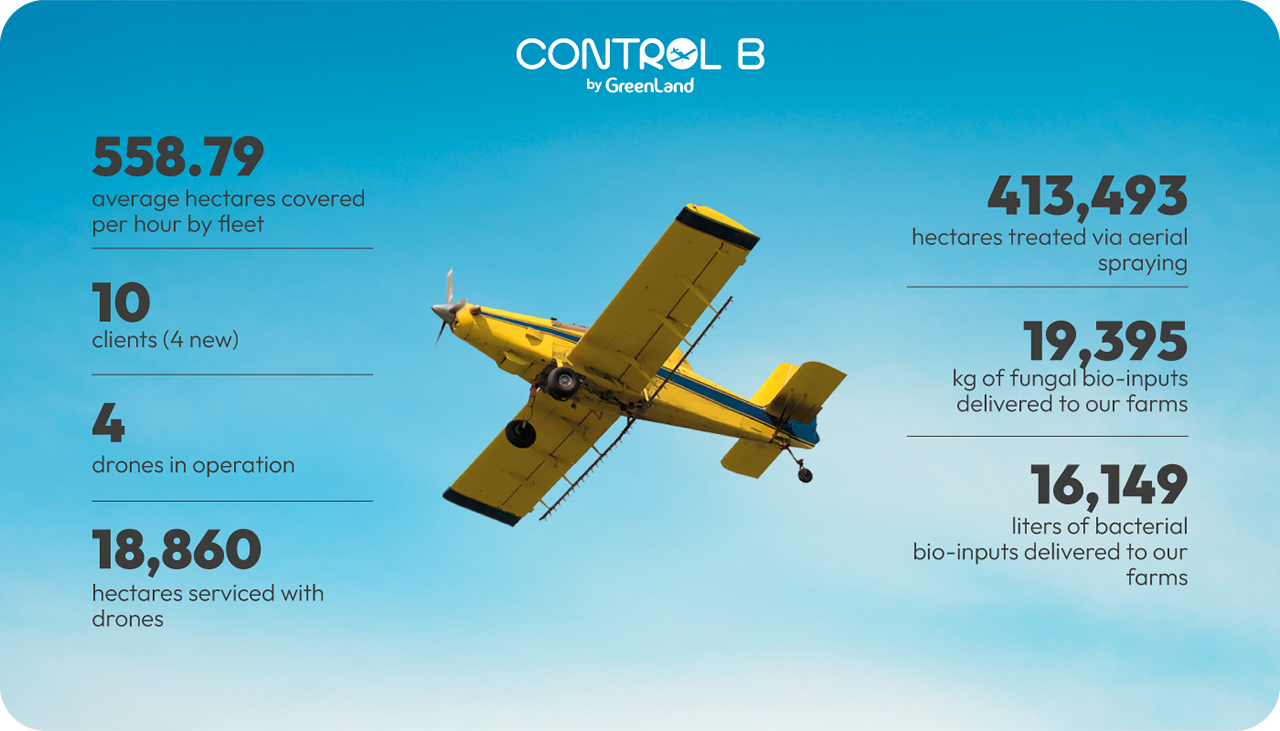 CONTROL B
by GreenLand

558.79
average hectares covered per hour by fleet

10
clients (4 new)

4
drones in operation

18,860
hectares serviced with drones

413,493
hectares treated via aerial spraying

19,395
kg of fungal bio-inputs delivered to our farms

16,149
liters of bacterial bio-inputs delivered to our farms